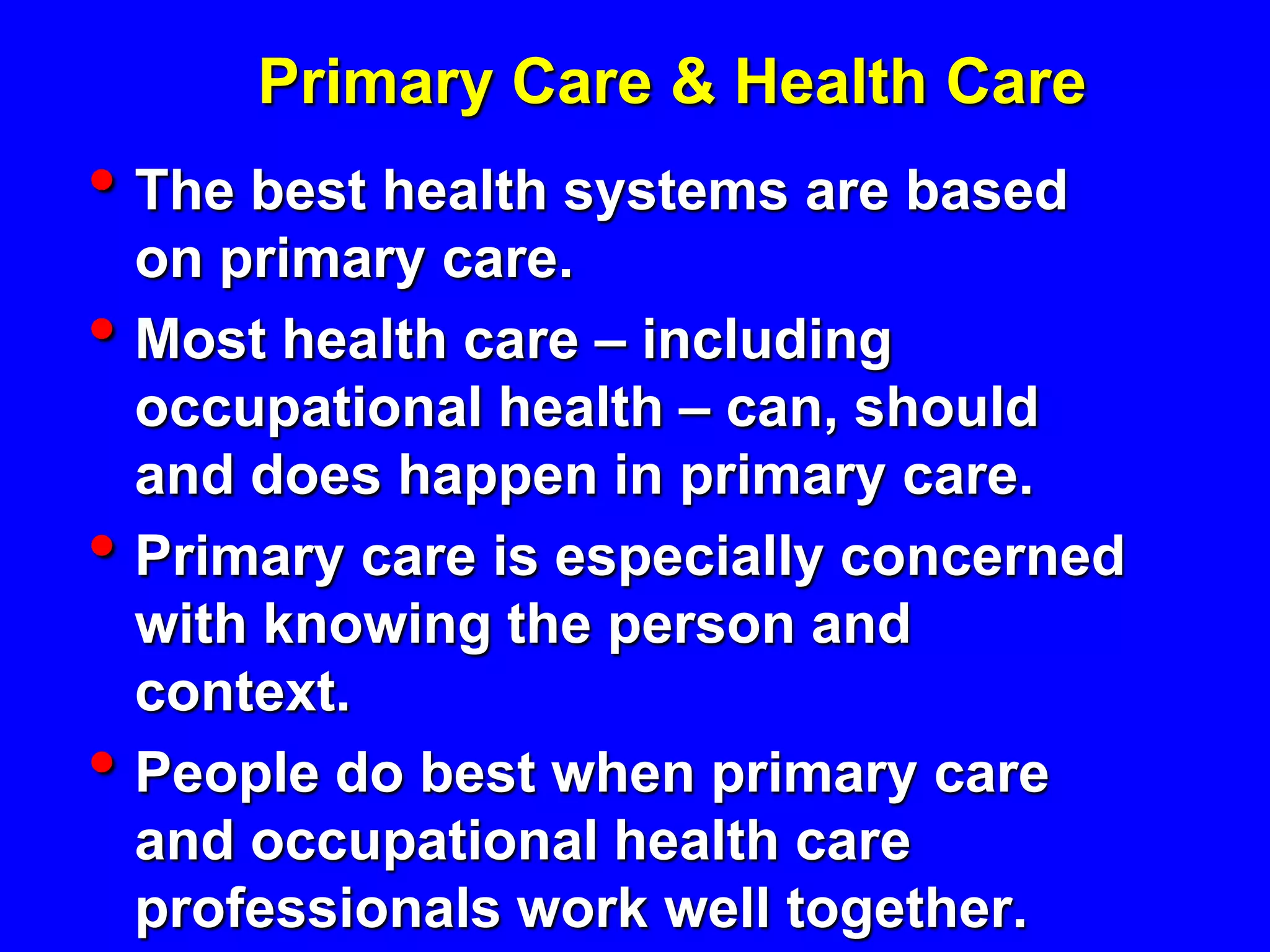 Primary Care & Health Care

• The best health systems are based on primary care.

• Most health care – including occupational health – can, should and does happen in primary care.

• Primary care is especially concerned with knowing the person and context.

• People do best when primary care and occupational health care professionals work well together.